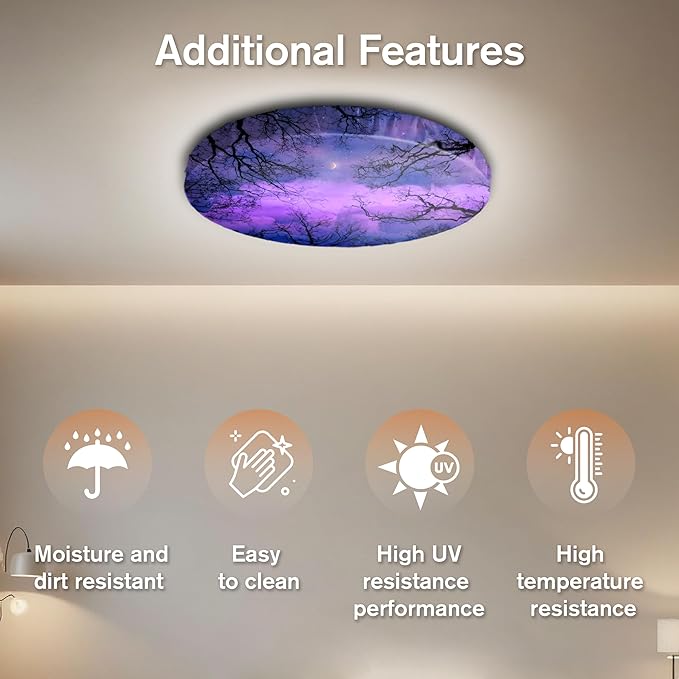 Additional Features

UV

Moisture and dirt resistant

Easy to clean

High UV resistance performance

High temperature resistance